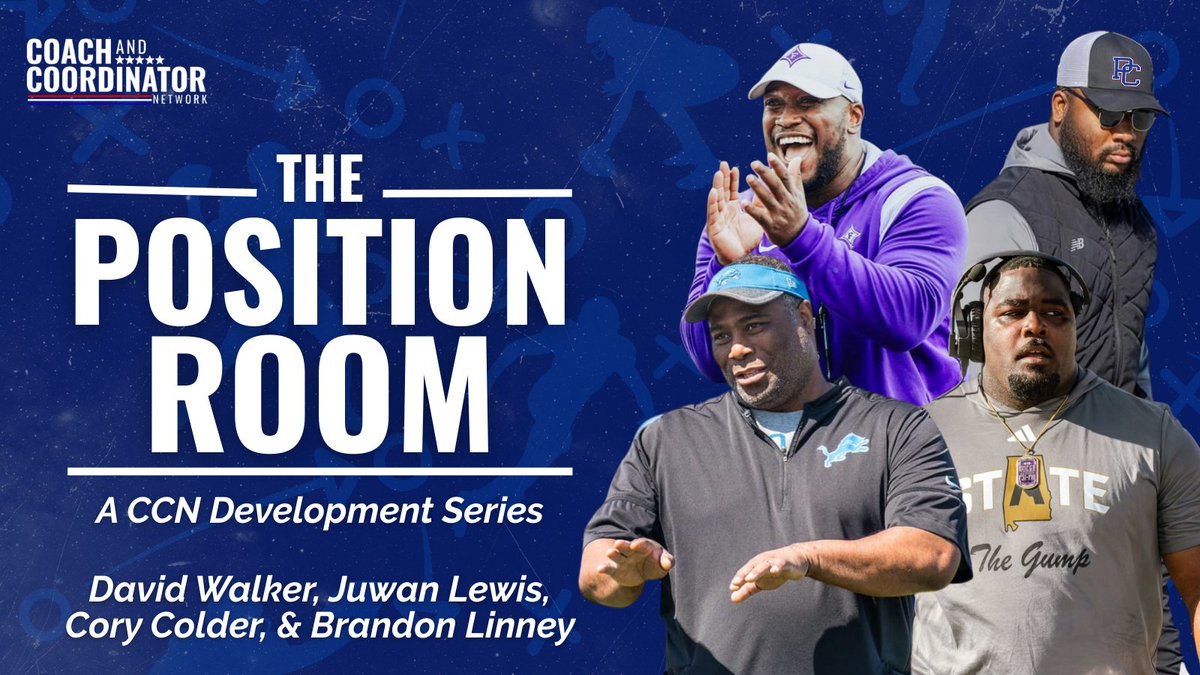 COACH AND COORDINATOR NETWORK

THE POSITION ROOM

A CCN Development Series

David Walker, Juwan Lewis, Cory Colder, & Brandon Linney

PC

STATE

The Gump